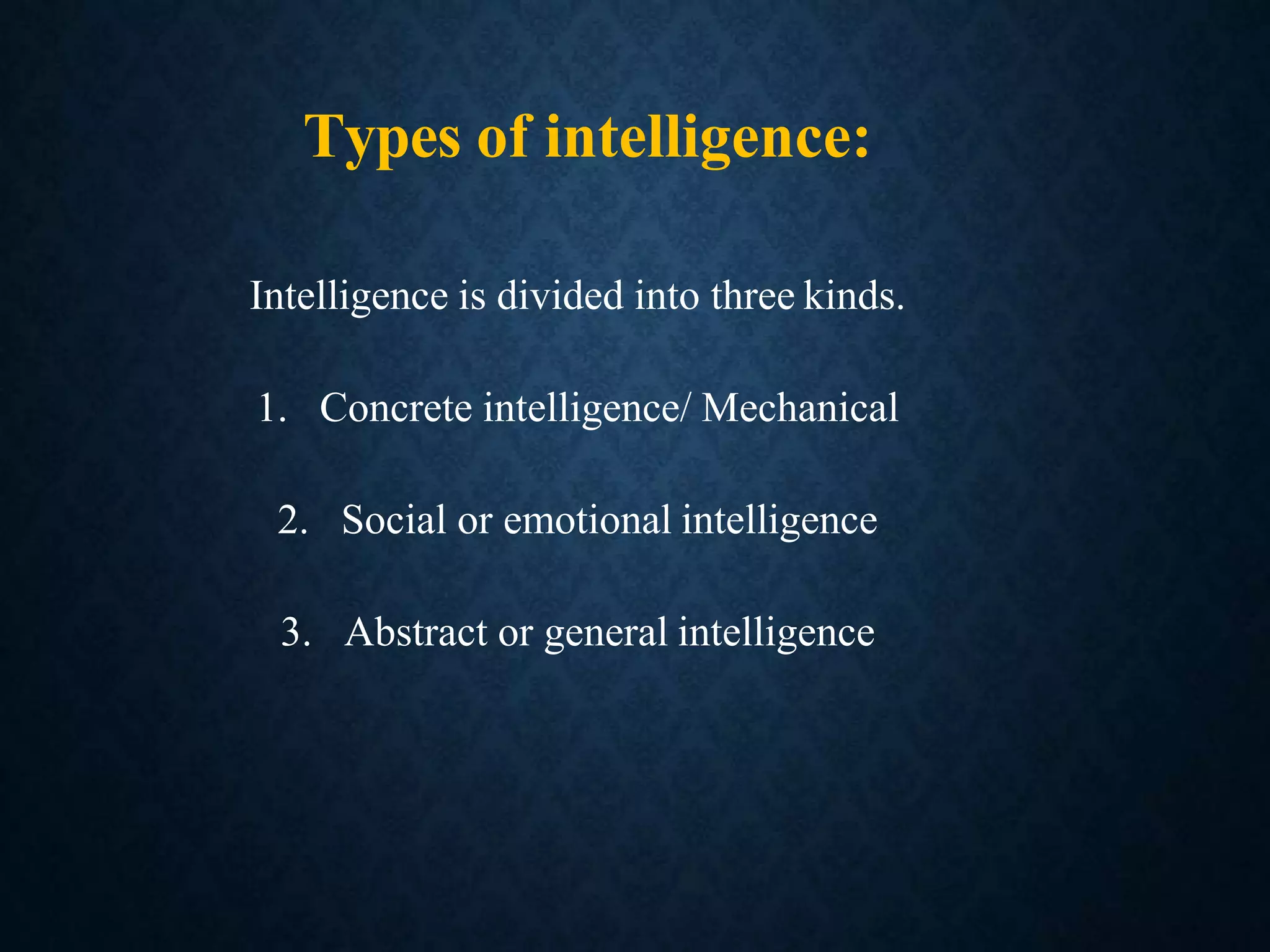 Types of intelligence:

Intelligence is divided into three kinds.

1. Concrete intelligence/ Mechanical

2. Social or emotional intelligence

3. Abstract or general intelligence